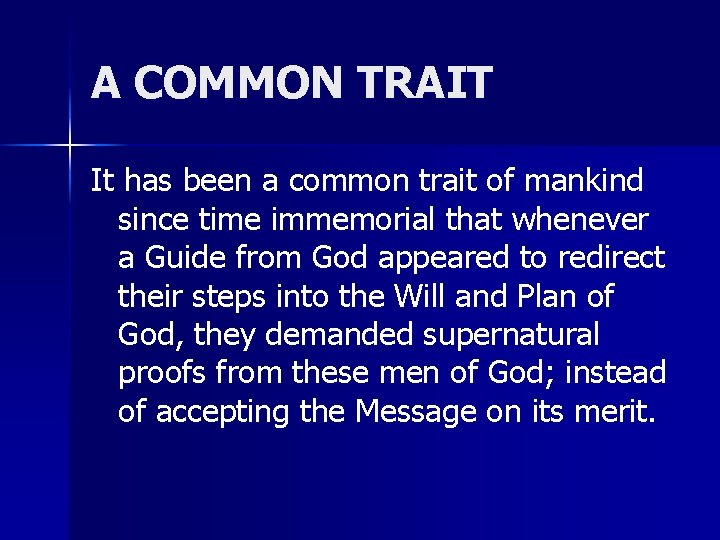 A COMMON TRAIT

It has been a common trait of mankind since time immemorial that whenever a Guide from God appeared to redirect their steps into the Will and Plan of God, they demanded supernatural proofs from these men of God; instead of accepting the Message on its merit.